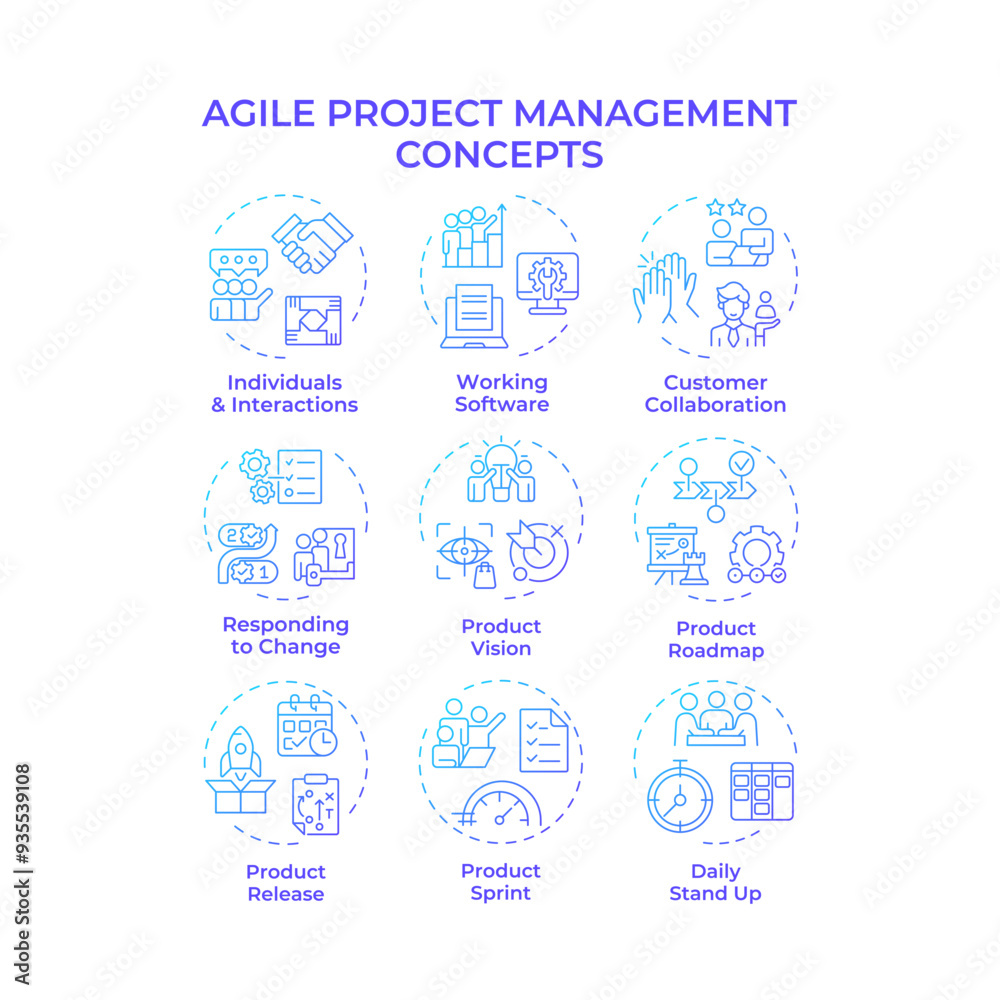 AGILE PROJECT MANAGEMENT CONCEPTS

Individuals & Interactions

Working Software

Customer Collaboration

Responding to Change

Product Vision

Product Roadmap

Product Release

Product Sprint

Daily Stand Up

Adobe Stock | #935539108